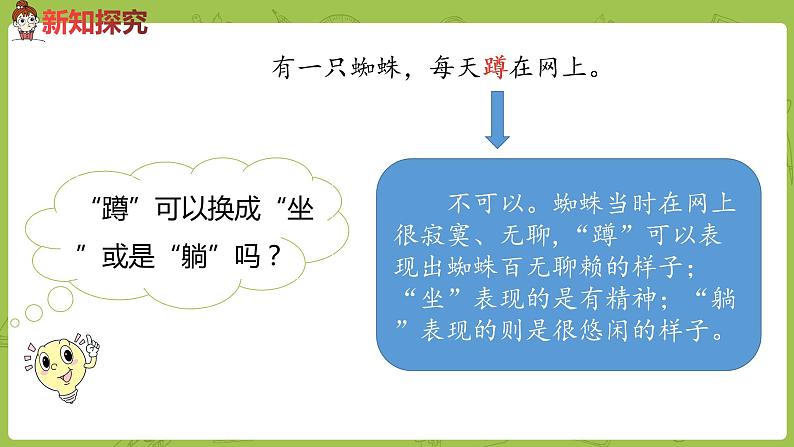 新知探究

有一只蜘蛛，每天蹲在网上。

“蹲”可以换成“坐”或是“躺”吗？

不可以。蜘蛛当时在网上很寂寞、无聊，“蹲”可以表现出蜘蛛百无聊赖的样子；“坐”表现的是有精神；“躺”表现的则是很悠闲的样子。